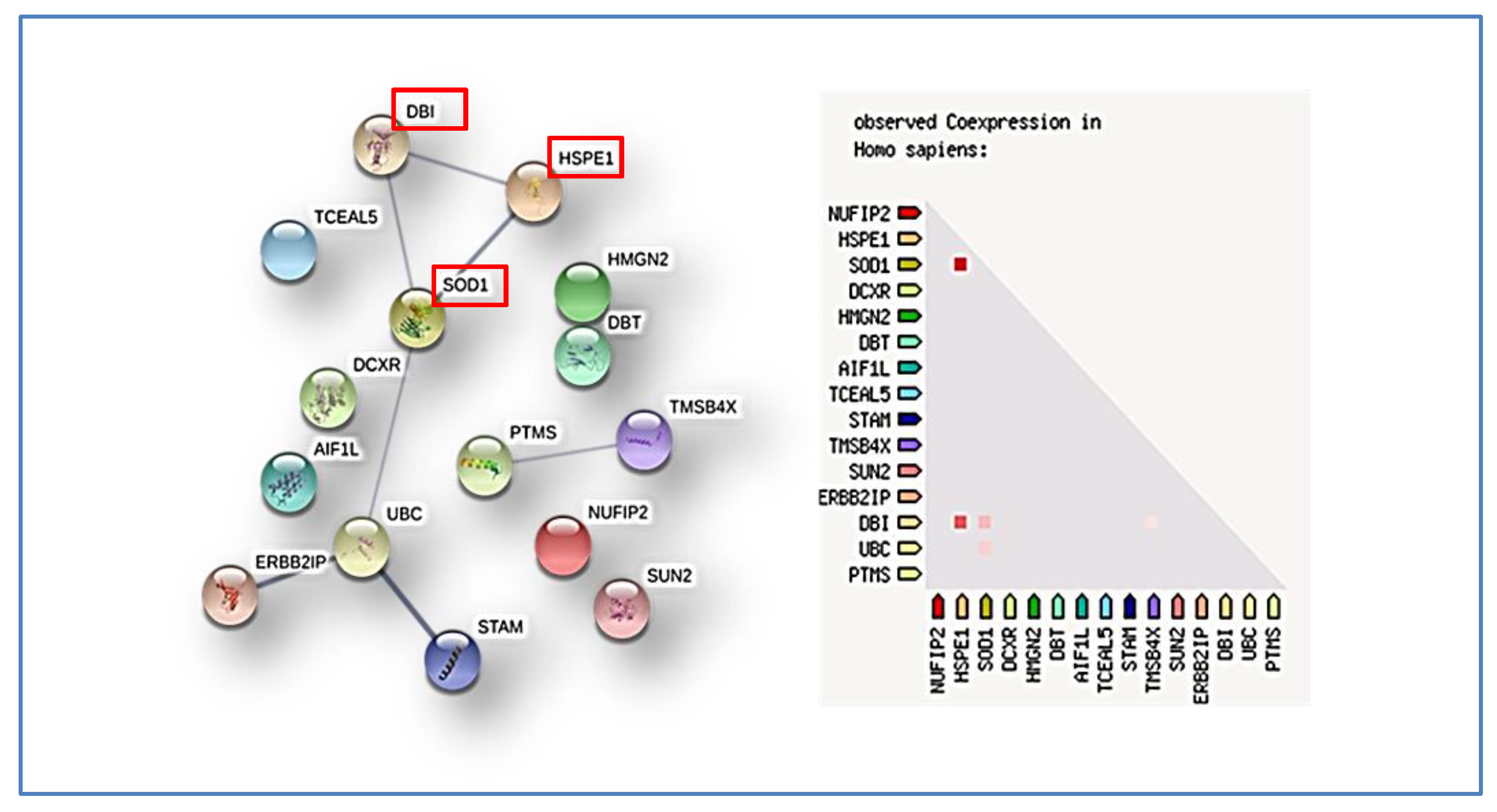 DBI
HSPE1
TCEAL5
HMGN2
SOD1
DBT
DCXR
TMSB4X
PTMS
AIF1L
UBC
NUFIP2
ERBB2IP
SUN2
STAM

observed Coexpression in Homo sapiens:

NUFIP2
HSPE1
SOD1
DCXR
HMGN2
DBT
AIF1L
TCEAL5
STAM
TMSB4X
SUN2
ERBB2IP
DBI
UBC
PTMS

NUFIP2
HSPE1
SOD1
DCXR
HMGN2
DBT
AIF1L
TCEAL5
STAM
TMSB4X
SUN2
ERBB2IP
DBI
UBC
PTMS